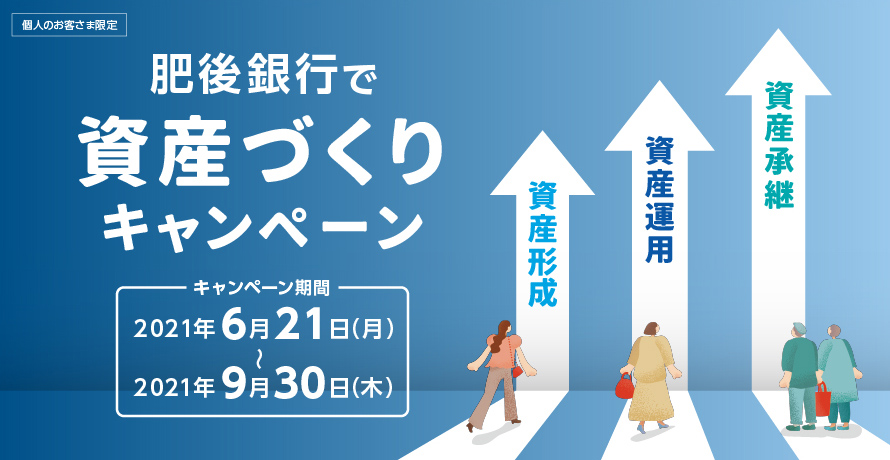 個人のお客さま限定

肥後銀行で
資産づくり
キャンペーン

キャンペーン期間
2021年6月21日(月)
~
2021年9月30日(木)

資産形成

資産運用

資産承継